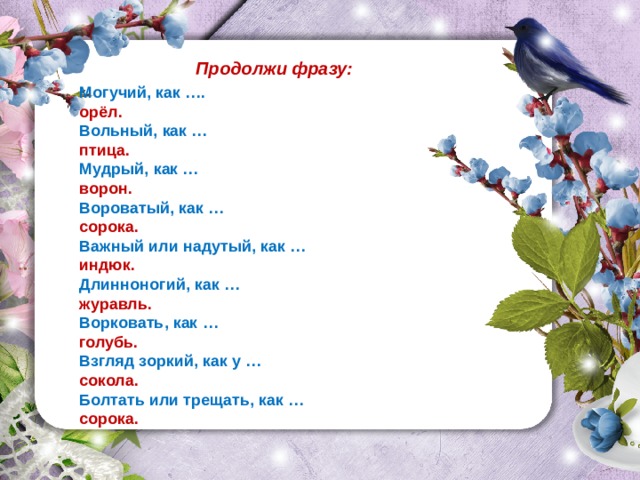 Продолжи фразу:

Могучий, как ….
орёл.
Вольный, как …
птица.
Мудрый, как …
ворон.
Вороватый, как …
сорока.
Важный или надутый, как …
индюк.
Длинноногий, как …
журавль.
Ворковать, как …
голубь.
Взгляд зоркий, как у …
сокола.
Болтать или трещать, как …
сорока.